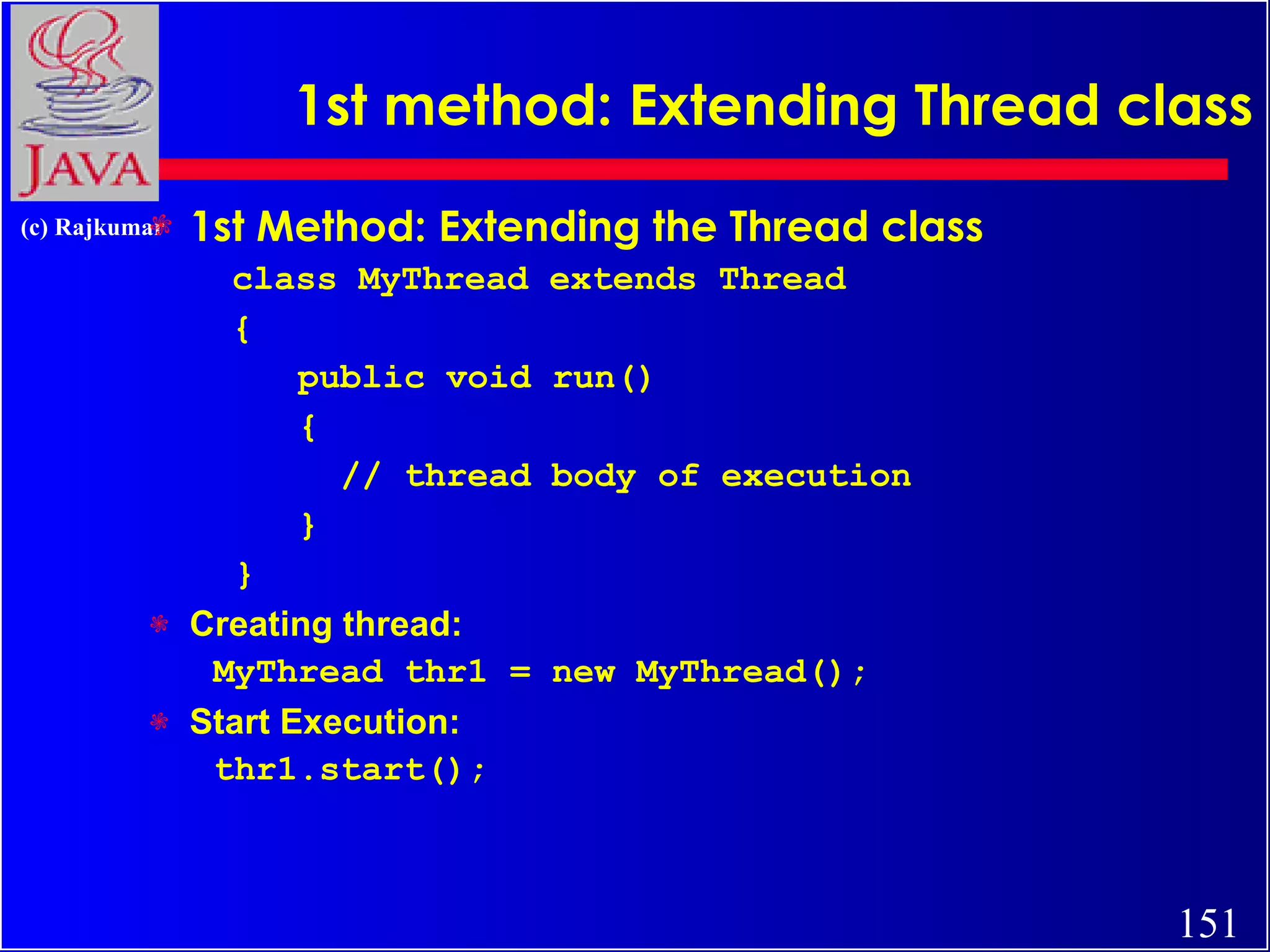 JAVA

1st method: Extending Thread class

(c) Rajkumar

1st Method: Extending the Thread class

class MyThread extends Thread
{
public void run()
{
// thread body of execution
}
}

Creating thread:

MyThread thr1 = new MyThread();

Start Execution:

thr1.start();

151